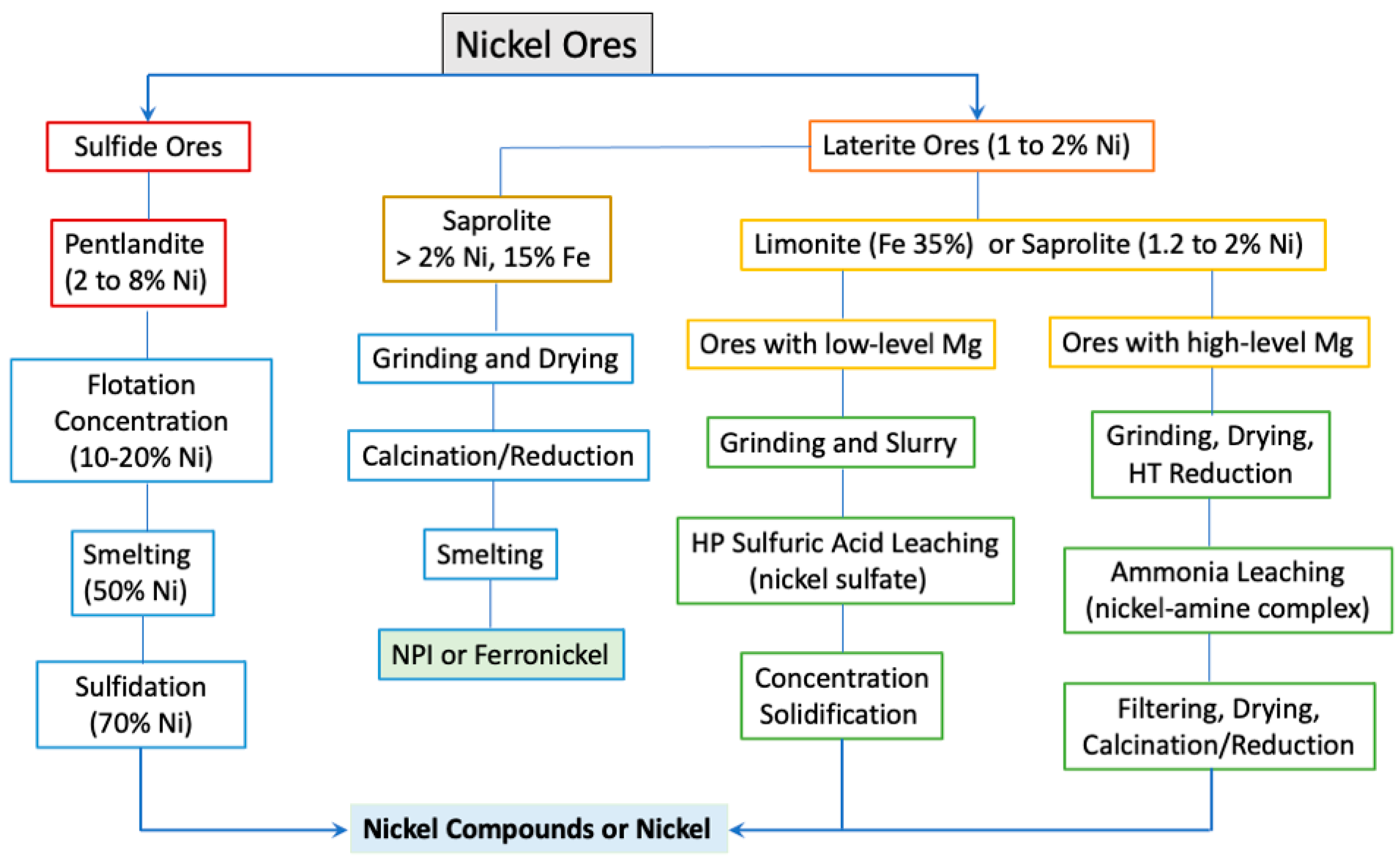 Nickel Ores

Sulfide Ores

Pentlandite (2 to 8% Ni)

Flotation Concentration (10-20% Ni)

Smelting (50% Ni)

Sulfidation (70% Ni)

Laterite Ores (1 to 2% Ni)

Saprolite > 2% Ni, 15% Fe

Grinding and Drying

Calcination/Reduction

Smelting

NPI or Ferronickel

Limonite (Fe 35%) or Saprolite (1.2 to 2% Ni)

Ores with low-level Mg

Grinding and Slurry

HP Sulfuric Acid Leaching (nickel sulfate)

Concentration Solidification

Ores with high-level Mg

Grinding, Drying, HT Reduction

Ammonia Leaching (nickel-amine complex)

Filtering, Drying, Calcination/Reduction

Nickel Compounds or Nickel